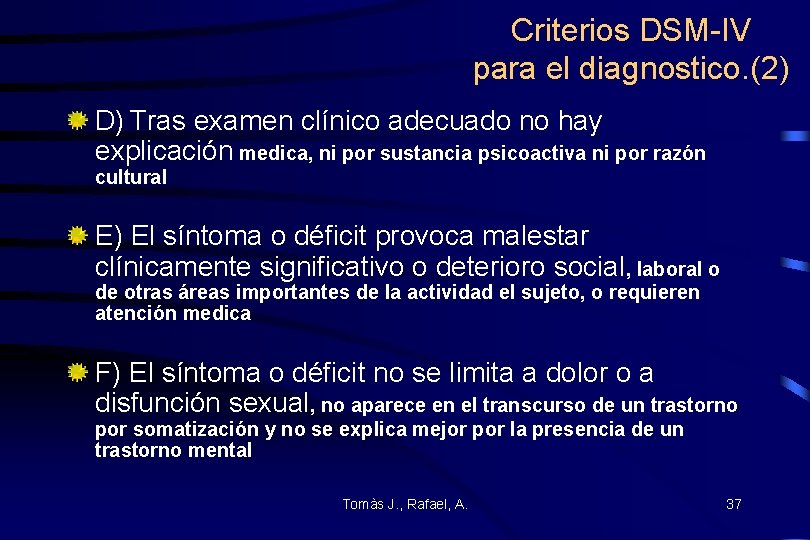 Criterios DSM-IV
para el diagnostico.(2)

D) Tras examen clínico adecuado no hay explicación medica, ni por sustancia psicoactiva ni por razón cultural

E) El síntoma o déficit provoca malestar clínicamente significativo o deterioro social, laboral o de otras áreas importantes de la actividad el sujeto, o requieren atención medica

F) El síntoma o déficit no se limita a dolor o a disfunción sexual, no aparece en el transcurso de un trastorno por somatización y no se explica mejor por la presencia de un trastorno mental

Tomàs J., Rafael, A.

37